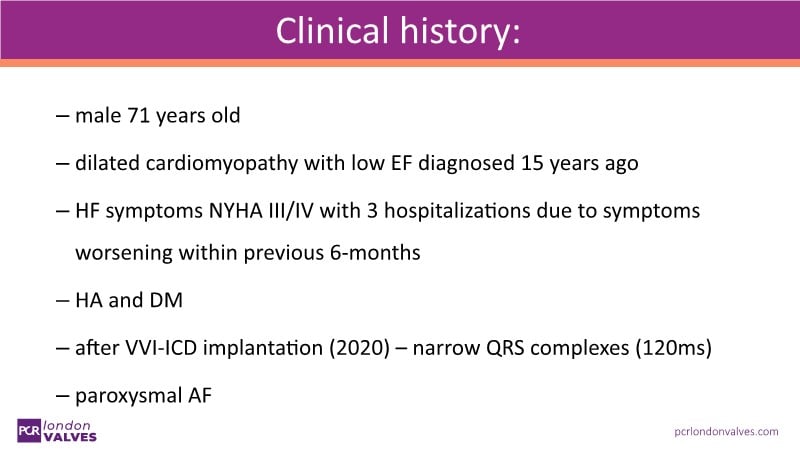 Clinical history:

– male 71 years old

– dilated cardiomyopathy with low EF diagnosed 15 years ago

– HF symptoms NYHA III/IV with 3 hospitalizations due to symptoms worsening within previous 6-months

– HA and DM

– after VVI-ICD implantation (2020) – narrow QRS complexes (120ms)

– paroxysmal AF

PCR london VALVES

pcrlondonvalves.com